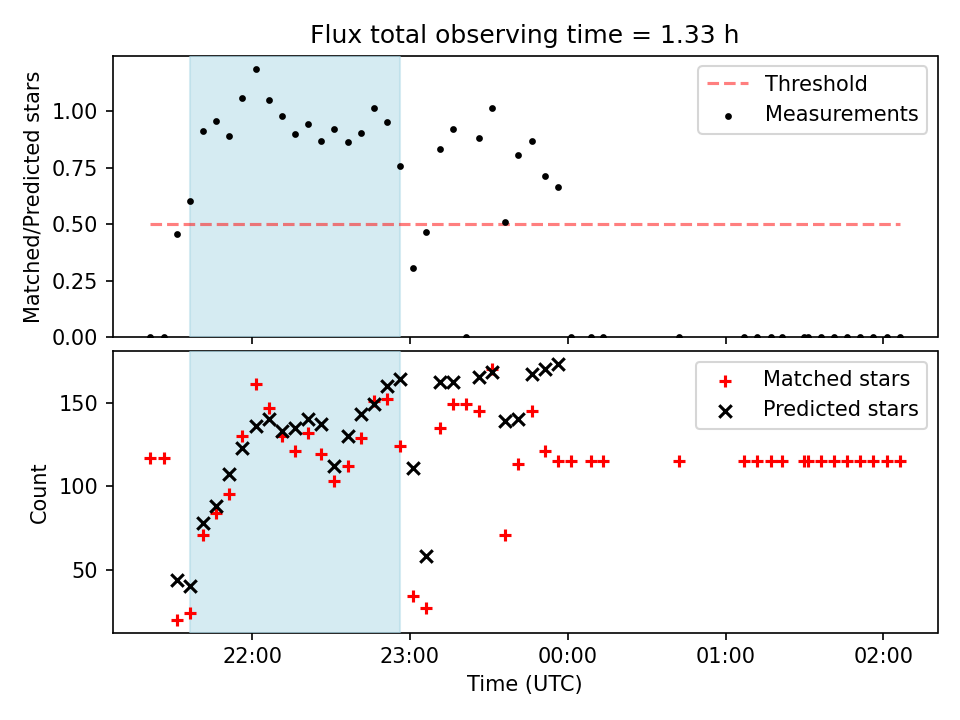 Flux total observing time = 1.33 h

Matched/Predicted stars

1.00
0.75
0.50
0.25
0.00

Threshold
Measurements

Count

150
100
50

Matched stars
Predicted stars

22:00
23:00
00:00
01:00
02:00

Time (UTC)